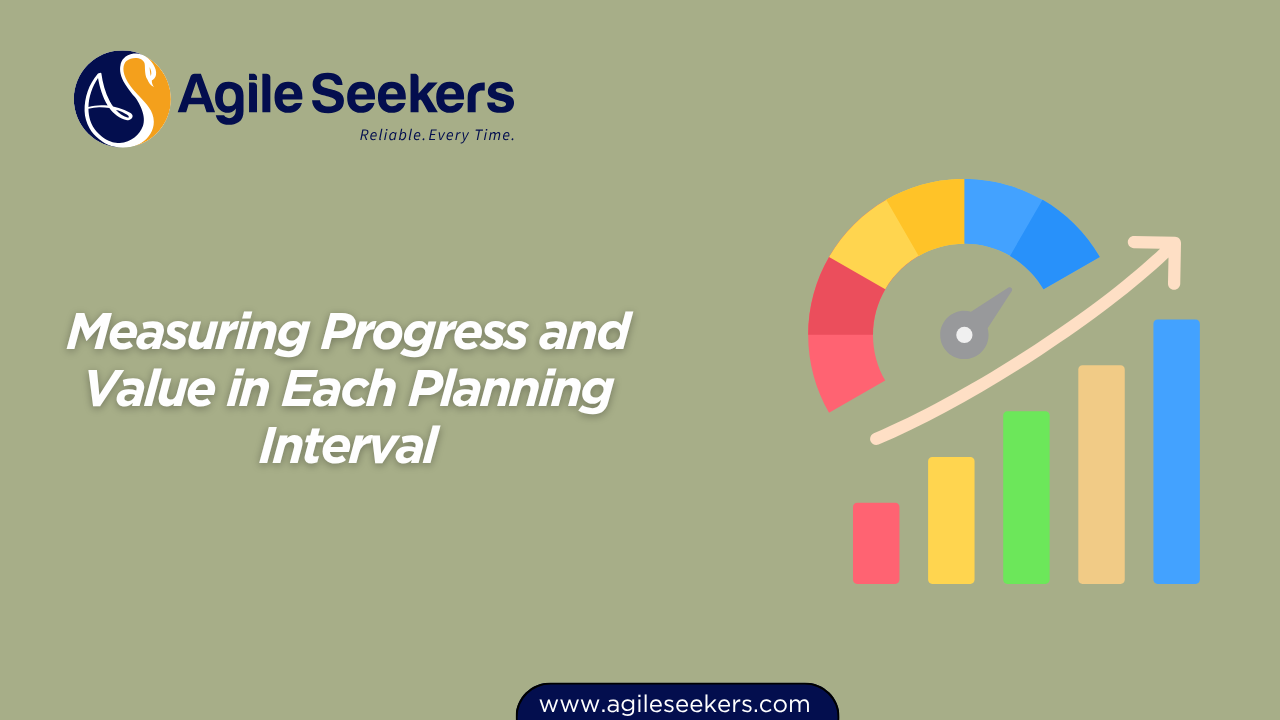 AS Agile Seekers
Reliable. Every Time.

Measuring Progress and Value in Each Planning Interval

www.agileseekers.com